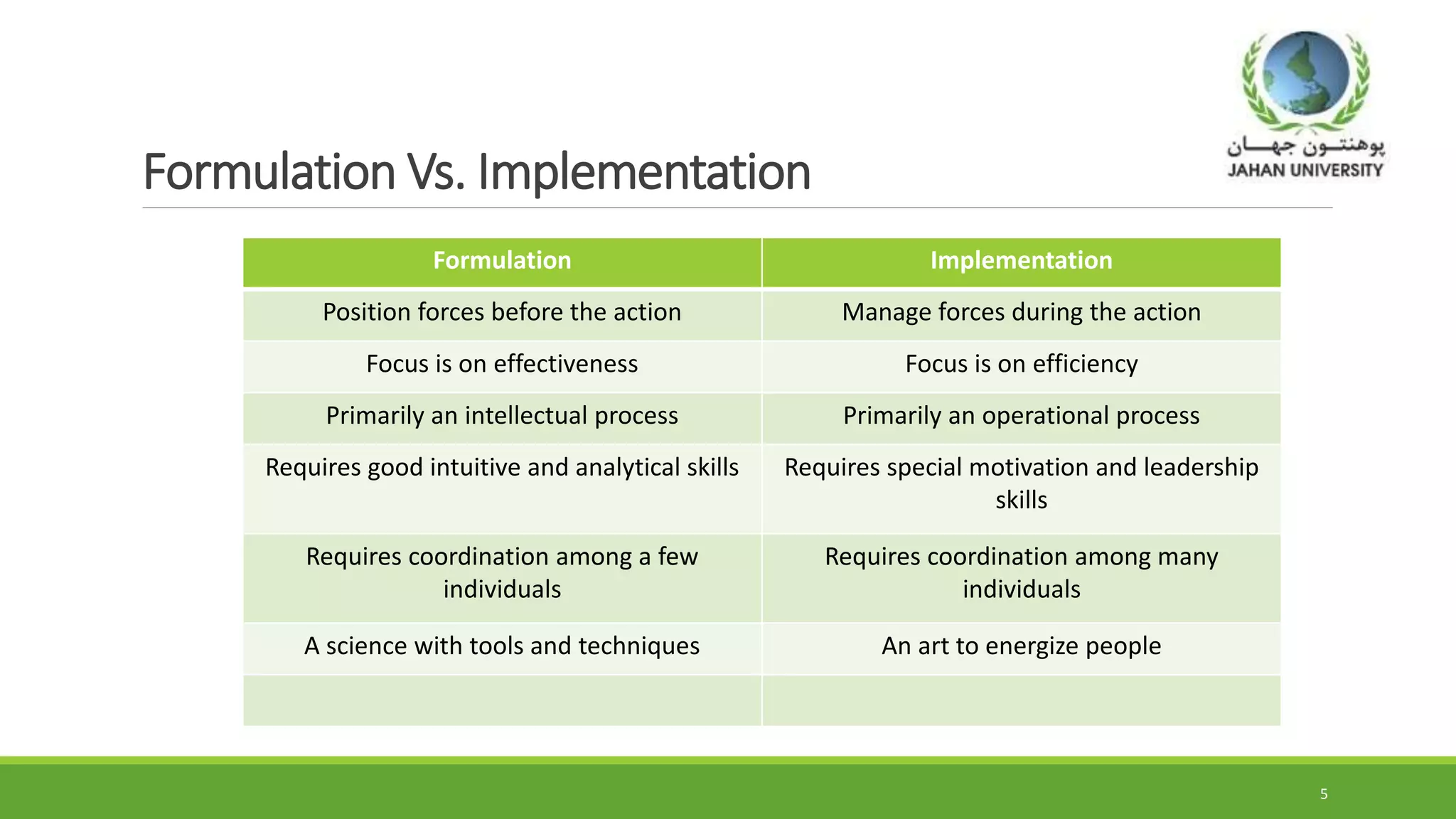 پوهنتون جهان
JAHAN UNIVERSITY

Formulation Vs. Implementation

| Formulation | Implementation |
|---|---|
| Position forces before the action | Manage forces during the action |
| Focus is on effectiveness | Focus is on efficiency |
| Primarily an intellectual process | Primarily an operational process |
| Requires good intuitive and analytical skills | Requires special motivation and leadership skills |
| Requires coordination among a few individuals | Requires coordination among many individuals |
| A science with tools and techniques | An art to energize people |
| | |

5